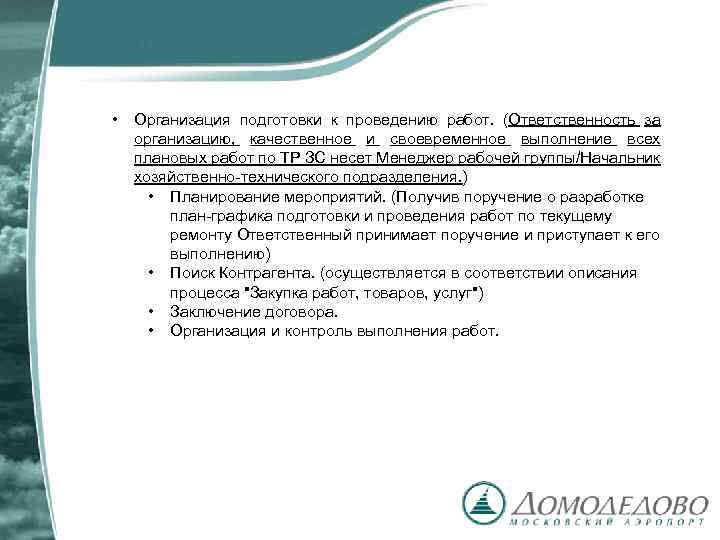 • Организация подготовки к проведению работ. (Ответственность за организацию, качественное и своевременное выполнение всех плановых работ по ТР ЗС несет Менеджер рабочей группы/Начальник хозяйственно-технического подразделения.)

• Планирование мероприятий. (Получив поручение о разработке план-графика подготовки и проведения работ по текущему ремонту Ответственный принимает поручение и приступает к его выполнению)
• Поиск Контрагента. (осуществляется в соответствии описания процесса "Закупка работ, товаров, услуг")
• Заключение договора.
• Организация и контроль выполнения работ.

ДОМОДЕДОВО
МОСКОВСКИЙ АЭРОПОРТ